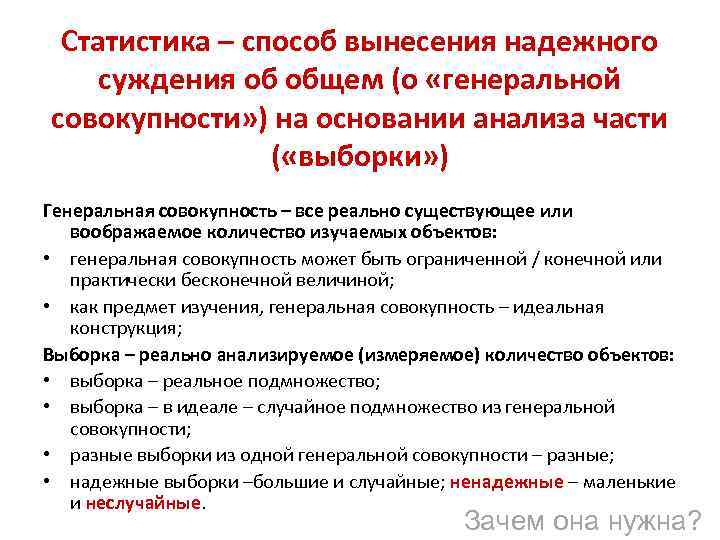 Статистика – способ вынесения надежного суждения об общем (о «генеральной совокупности») на основании анализа части («выборки»)

Генеральная совокупность – все реально существующее или воображаемое количество изучаемых объектов:
• генеральная совокупность может быть ограниченной / конечной или практически бесконечной величиной;
• как предмет изучения, генеральная совокупность – идеальная конструкция;
Выборка – реально анализируемое (измеряемое) количество объектов:
• выборка – реальное подмножество;
• выборка – в идеале – случайное подмножество из генеральной совокупности;
• разные выборки из одной генеральной совокупности – разные;
• надежные выборки –большие и случайные; ненадежные – маленькие и неслучайные.

Зачем она нужна?